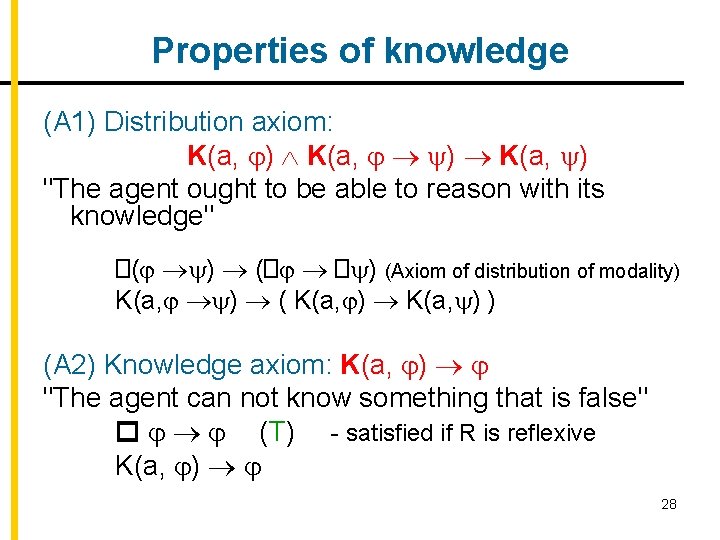 Properties of knowledge

(A1) Distribution axiom:

$\mathbf{K}(a, \varphi) \wedge \mathbf{K}(a, \varphi \rightarrow \psi) \rightarrow \mathbf{K}(a, \psi)$

"The agent ought to be able to reason with its knowledge"

$\Box(\varphi \rightarrow \psi) \rightarrow (\Box\varphi \rightarrow \Box\psi)$ (Axiom of distribution of modality)

$K(a, \varphi \rightarrow \psi) \rightarrow ( K(a, \varphi) \rightarrow K(a, \psi) )$

(A2) Knowledge axiom: $\mathbf{K}(a, \varphi) \rightarrow \varphi$

"The agent can not know something that is false"

$\Box \varphi \rightarrow \varphi$ (T) - satisfied if R is reflexive

$K(a, \varphi) \rightarrow \varphi$

28